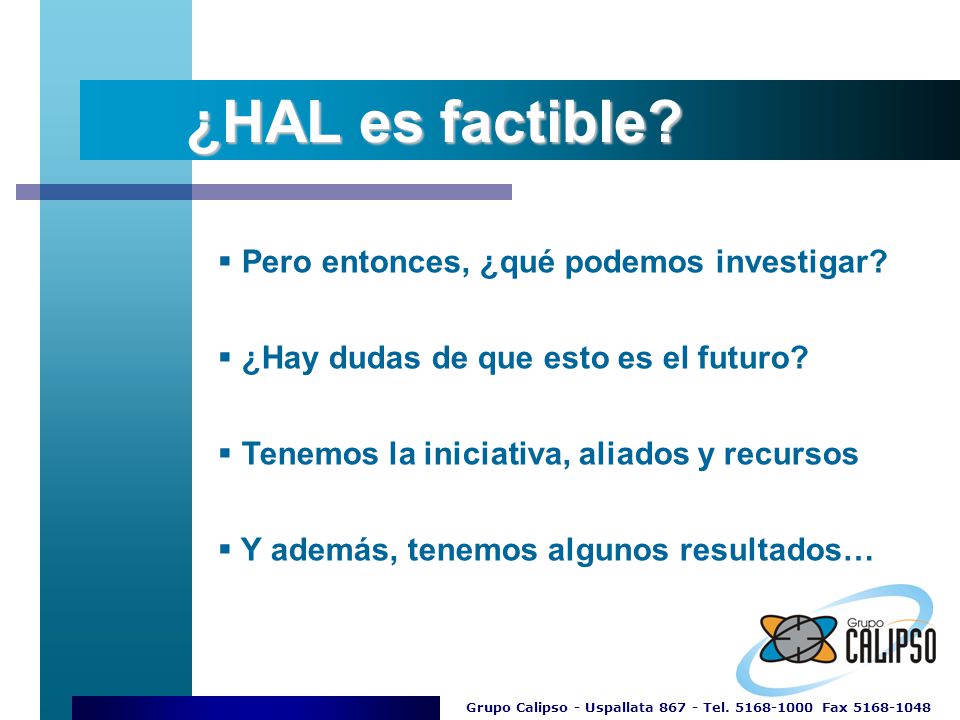 ¿HAL es factible?

▪ Pero entonces, ¿qué podemos investigar?

▪ ¿Hay dudas de que esto es el futuro?

▪ Tenemos la iniciativa, aliados y recursos

▪ Y además, tenemos algunos resultados…

Grupo CALIPSO

Grupo Calipso - Uspallata 867 - Tel. 5168-1000 Fax 5168-1048